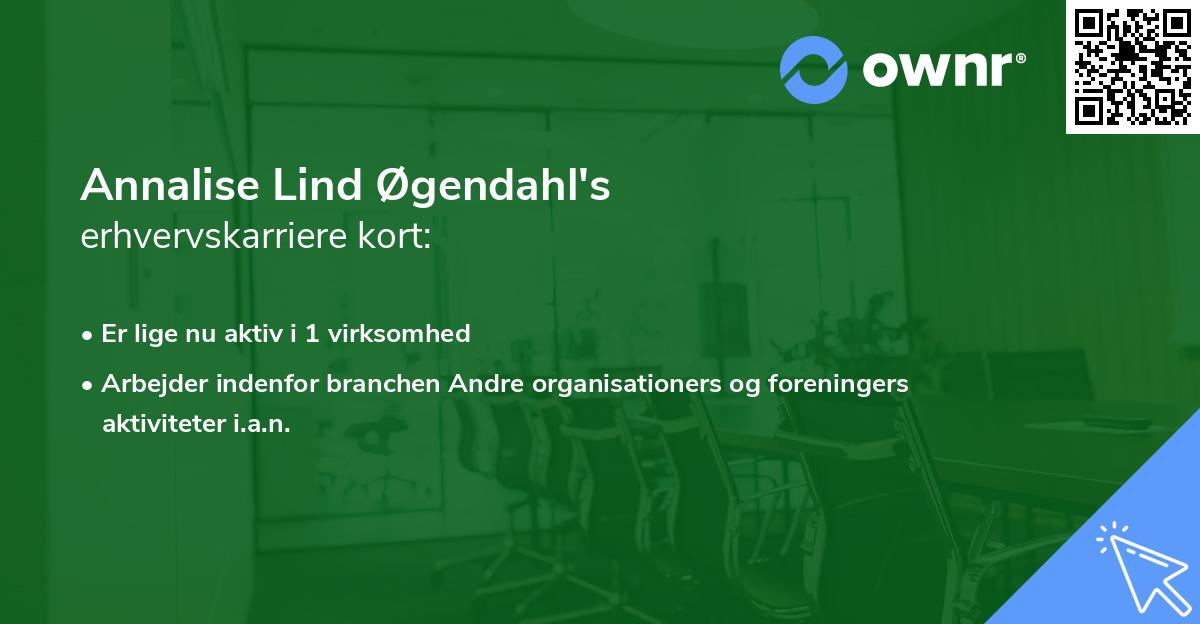 ownr®

Annalise Lind Øgendahl's
erhvervskarriere kort:

• Er lige nu aktiv i 1 virksomhed

• Arbejder indenfor branchen Andre organisationers og foreningers aktiviteter i.a.n.